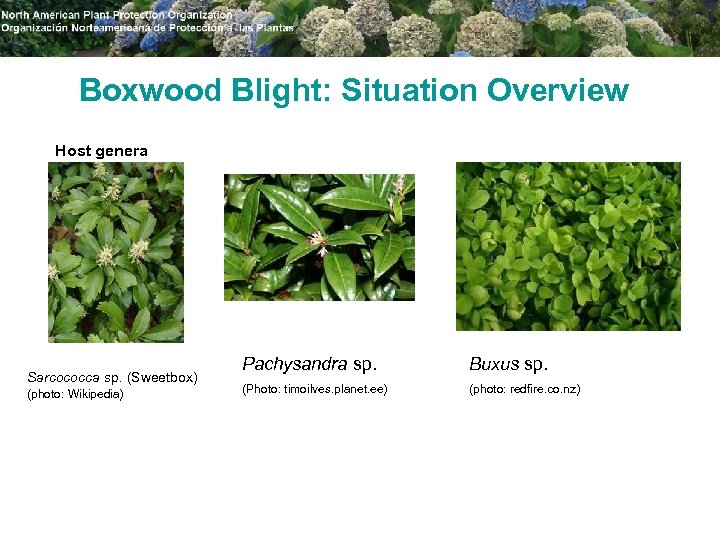 North American Plant Protection Organization
Organización Norteamericana de Protección a las Plantas

Boxwood Blight: Situation Overview

Host genera

Sarcococca sp. (Sweetbox)
(photo: Wikipedia)

Pachysandra sp.
(Photo: timoilves.planet.ee)

Buxus sp.
(photo: redfire.co.nz)